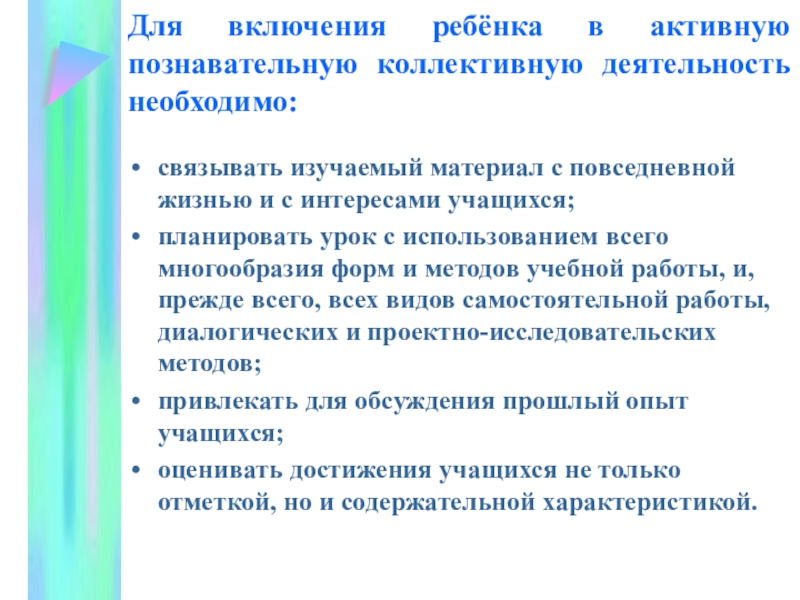 Для включения ребёнка в активную познавательную коллективную деятельность необходимо:

• связывать изучаемый материал с повседневной жизнью и с интересами учащихся;
• планировать урок с использованием всего многообразия форм и методов учебной работы, и, прежде всего, всех видов самостоятельной работы, диалогических и проектно-исследовательских методов;
• привлекать для обсуждения прошлый опыт учащихся;
• оценивать достижения учащихся не только отметкой, но и содержательной характеристикой.